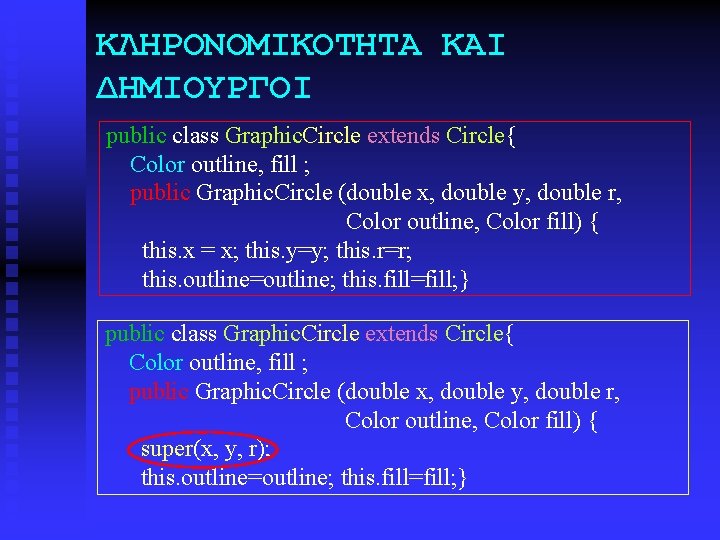 ΚΛΗΡΟΝΟΜΙΚΟΤΗΤΑ ΚΑΙ ΔΗΜΙΟΥΡΓΟΙ

public class GraphicCircle extends Circle{
Color outline, fill ;
public GraphicCircle (double x, double y, double r,
Color outline, Color fill) {
this.x = x; this.y=y; this.r=r;
this.outline=outline; this.fill=fill;}

public class GraphicCircle extends Circle{
Color outline, fill ;
public GraphicCircle (double x, double y, double r,
Color outline, Color fill) {
super(x, y, r);
this.outline=outline; this.fill=fill;}